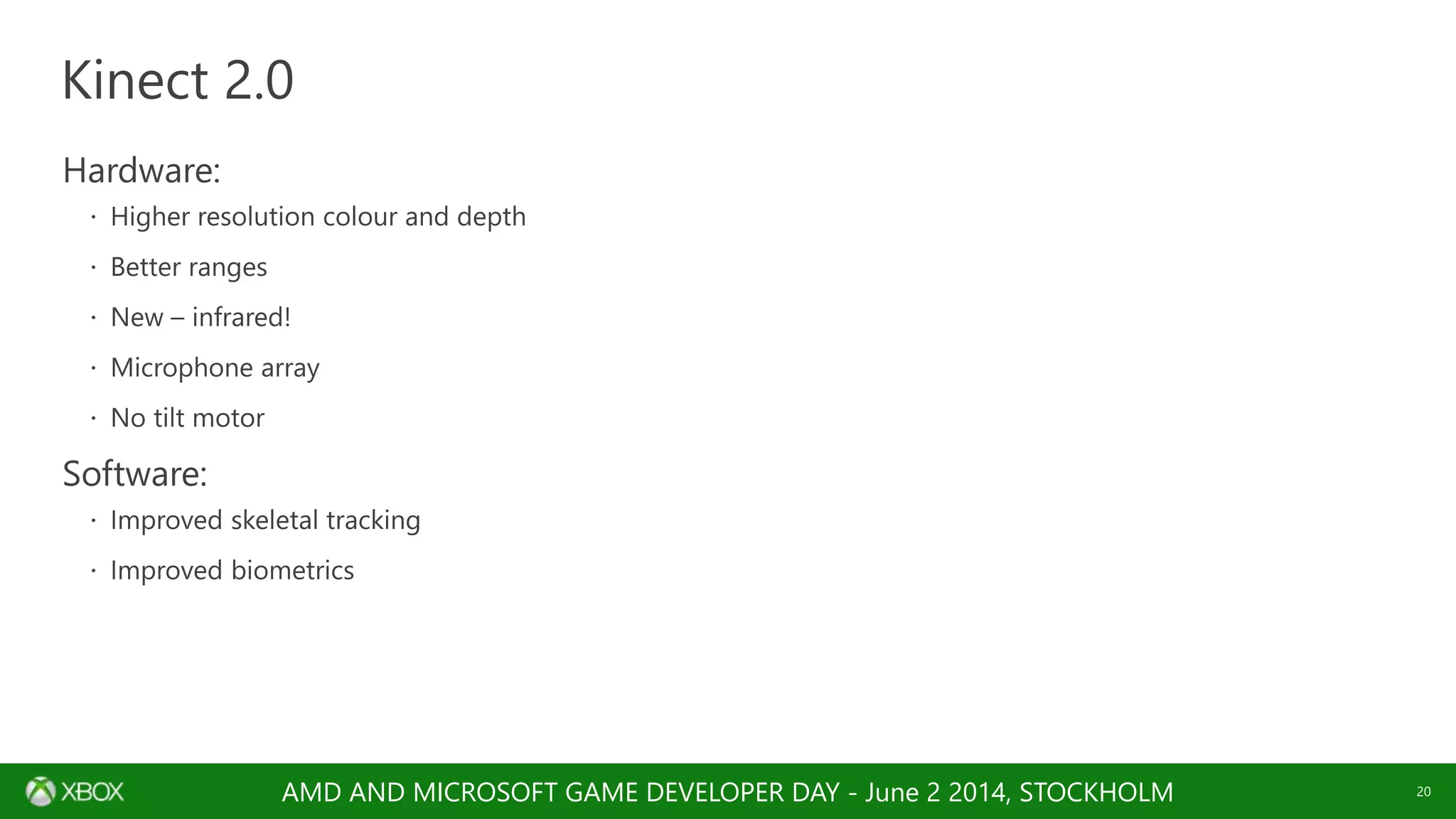 Kinect 2.0

Hardware:

· Higher resolution colour and depth
· Better ranges
· New – infrared!
· Microphone array
· No tilt motor

Software:

· Improved skeletal tracking
· Improved biometrics

XBOX AMD AND MICROSOFT GAME DEVELOPER DAY - June 2 2014, STOCKHOLM 20